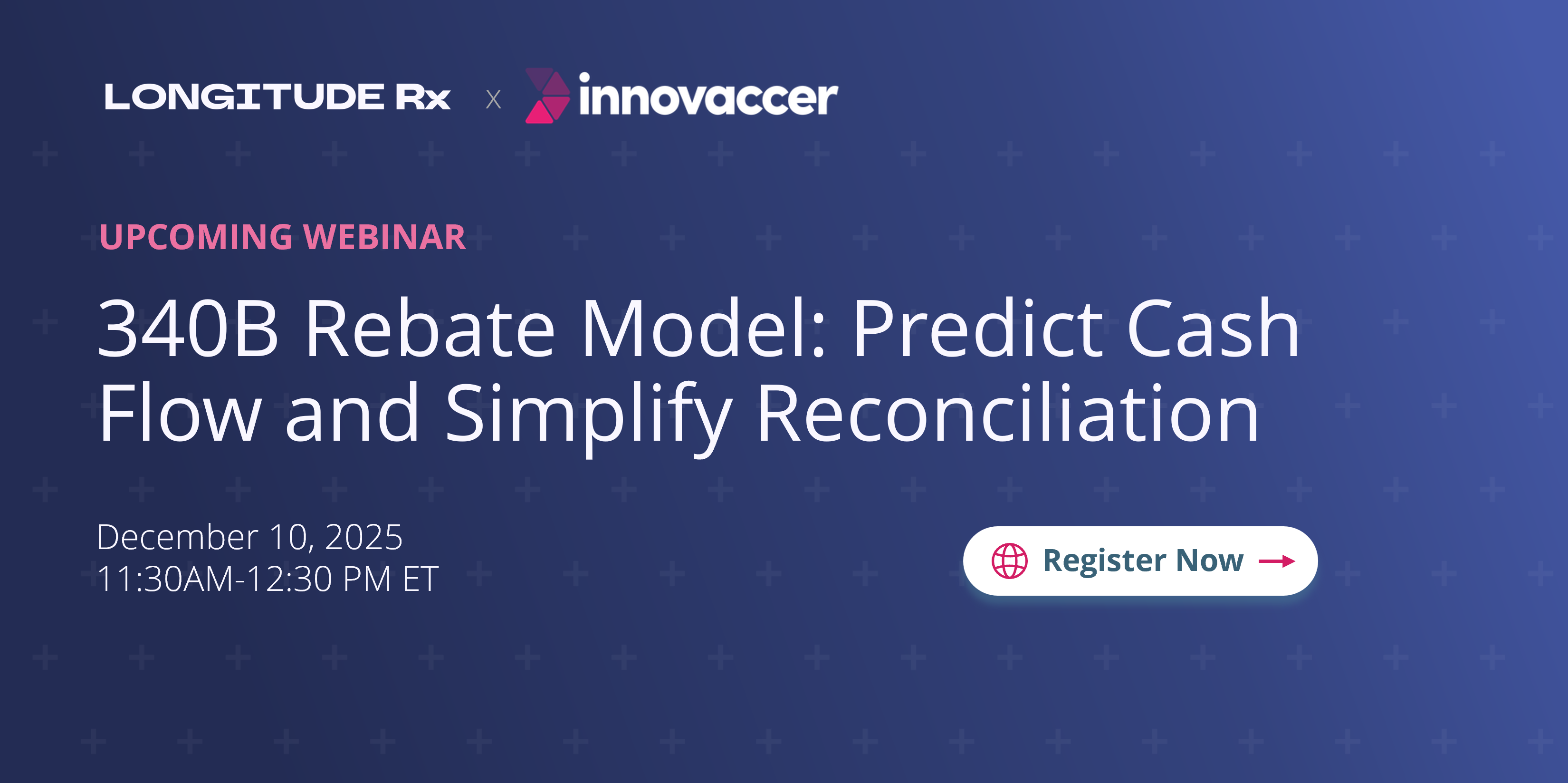 LONGITUDE Rx x innovaccer

UPCOMING WEBINAR

340B Rebate Model: Predict Cash Flow and Simplify Reconciliation

December 10, 2025
11:30AM-12:30 PM ET

Register Now